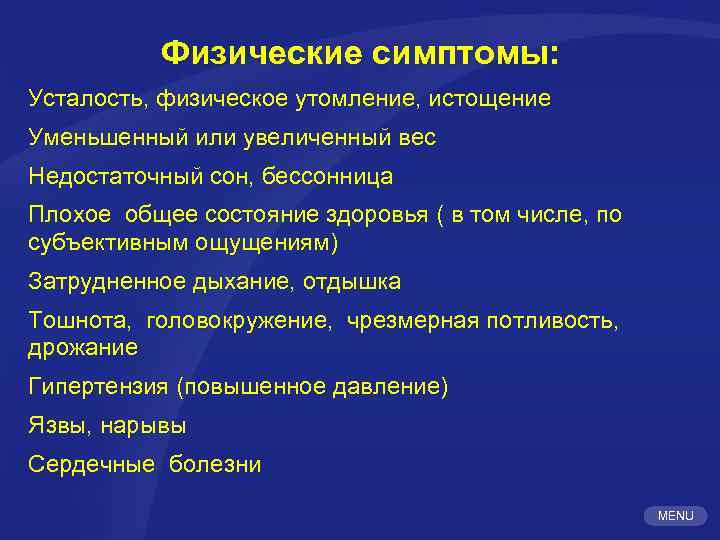 Физические симптомы:

Усталость, физическое утомление, истощение

Уменьшенный или увеличенный вес

Недостаточный сон, бессонница

Плохое общее состояние здоровья ( в том числе, по субъективным ощущениям)

Затрудненное дыхание, отдышка

Тошнота, головокружение, чрезмерная потливость, дрожание

Гипертензия (повышенное давление)

Язвы, нарывы

Сердечные болезни

MENU